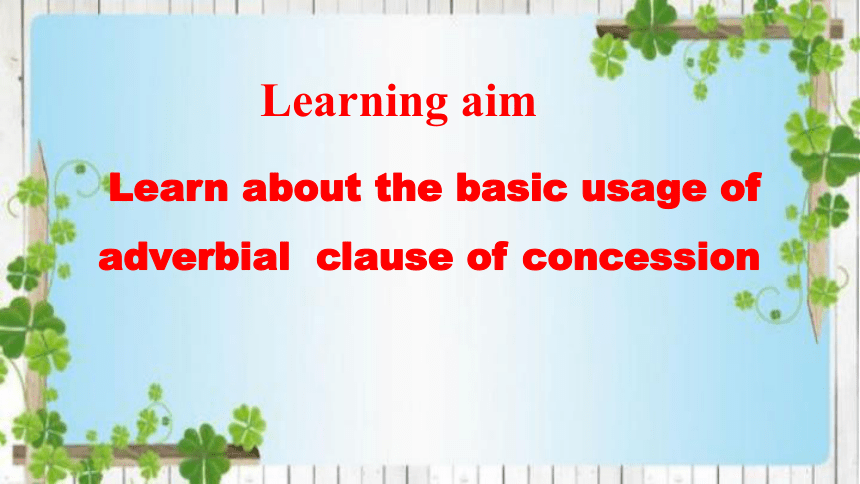 Learning aim

Learn about the basic usage of adverbial clause of concession